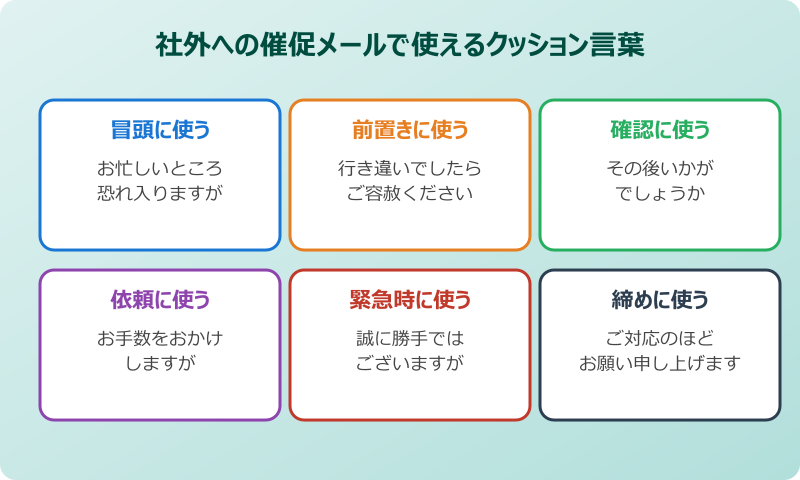 社外への催促メールで使えるクッション言葉

冒頭に使う

お忙しいところ
恐れ入りますが

前置きに使う

行き違いでしたら
ご容赦ください

確認に使う

その後いかが
でしょうか

依頼に使う

お手数をおかけ
しますが

緊急時に使う

誠に勝手では
ございますが

締めに使う

ご対応のほど
お願い申し上げます